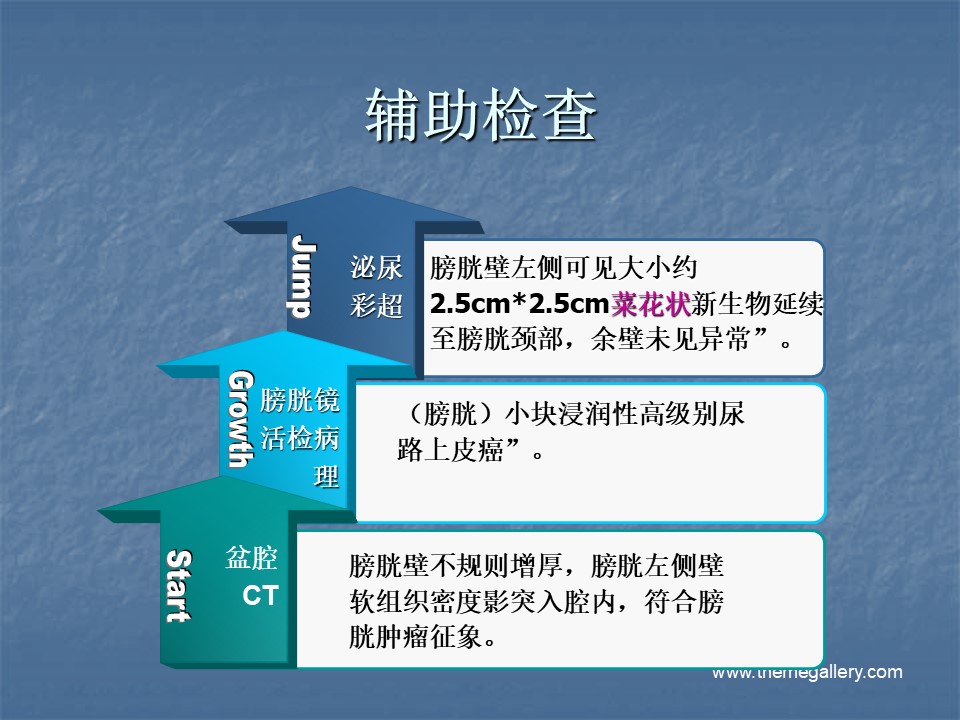 辅助检查

Jump

泌尿彩超

膀胱壁左侧可见大小约2.5cm*2.5cm菜花状新生物延续至膀胱颈部，余壁未见异常”。

Growth

膀胱镜活检病理

（膀胱）小块浸润性高级别尿路上皮癌”。

Start

盆腔CT

膀胱壁不规则增厚，膀胱左侧壁软组织密度影突入腔内，符合膀胱肿瘤征象。

www.themegallery.com